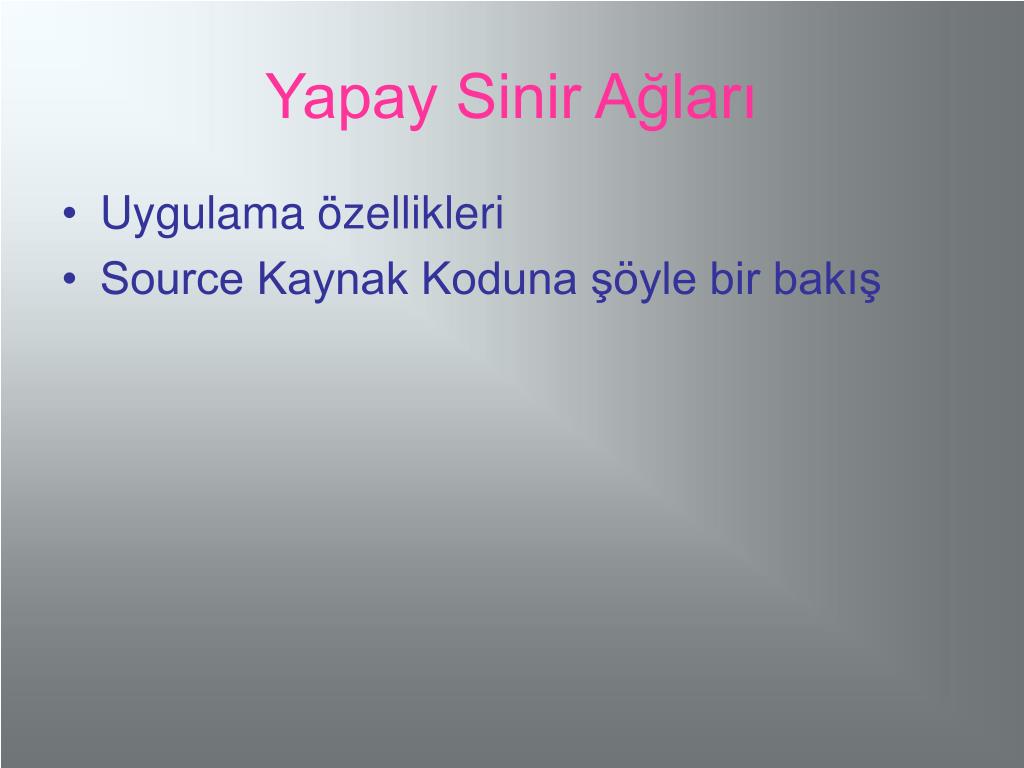 Yapay Sinir Ağları

• Uygulama özellikleri
• Source Kaynak Koduna şöyle bir bakış